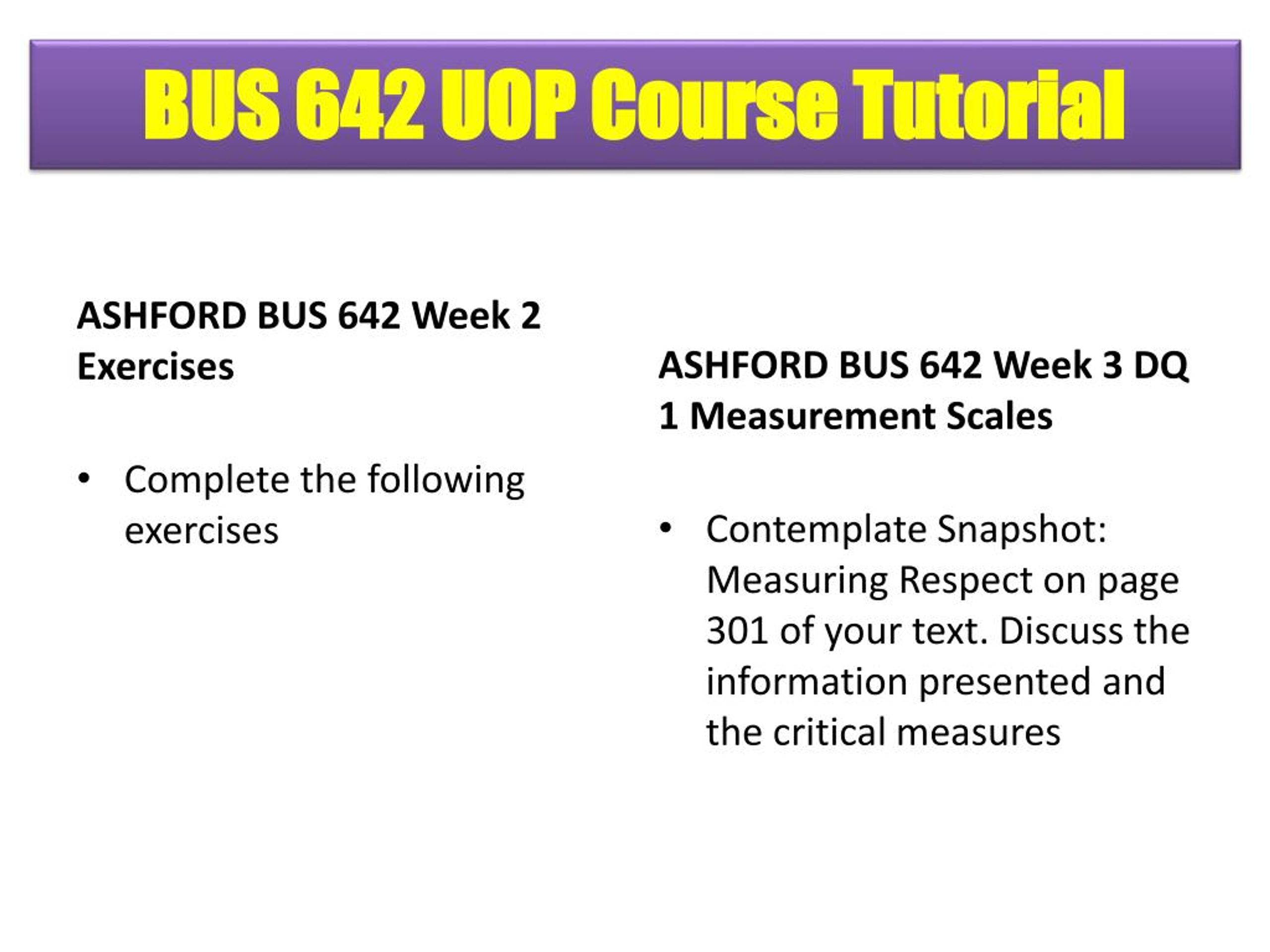 BUS 642 UOP Course Tutorial

ASHFORD BUS 642 Week 2 Exercises

• Complete the following exercises

ASHFORD BUS 642 Week 3 DQ 1 Measurement Scales

• Contemplate Snapshot: Measuring Respect on page 301 of your text. Discuss the information presented and the critical measures